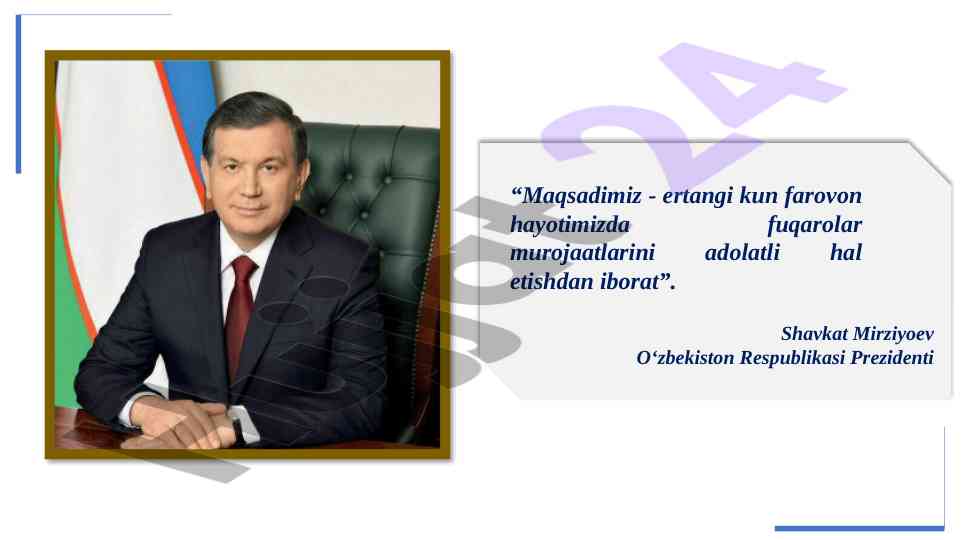 “Maqsadimiz - ertangi kun farovon hayotimizda fuqarolar murojaatlarini adolatli hal etishdan iborat”.

Shavkat Mirziyoev
O‘zbekiston Respublikasi Prezidenti